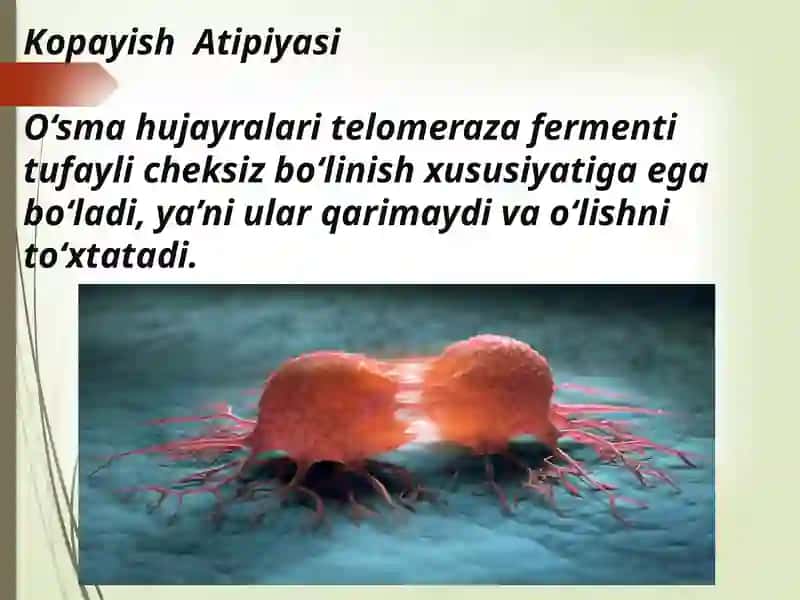 Kopayish  Atipiyasi

O‘sma hujayralari telomeraza fermenti tufayli cheksiz bo‘linish xususiyatiga ega bo‘ladi, ya’ni ular qarimaydi va o‘lishni to‘xtatadi.